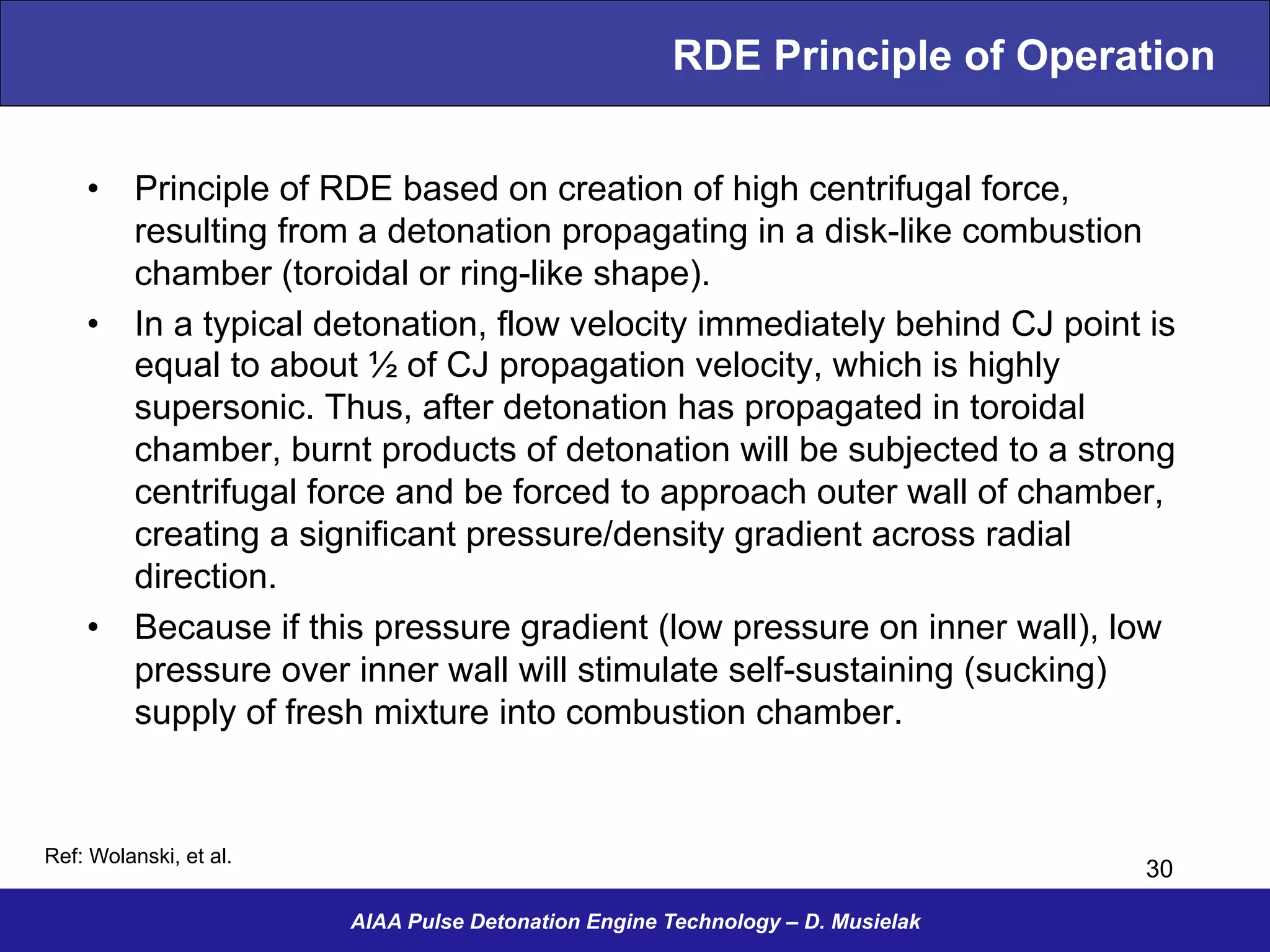 RDE Principle of Operation

• Principle of RDE based on creation of high centrifugal force, resulting from a detonation propagating in a disk-like combustion chamber (toroidal or ring-like shape).

• In a typical detonation, flow velocity immediately behind CJ point is equal to about ½ of CJ propagation velocity, which is highly supersonic. Thus, after detonation has propagated in toroidal chamber, burnt products of detonation will be subjected to a strong centrifugal force and be forced to approach outer wall of chamber, creating a significant pressure/density gradient across radial direction.

• Because if this pressure gradient (low pressure on inner wall), low pressure over inner wall will stimulate self-sustaining (sucking) supply of fresh mixture into combustion chamber.

Ref: Wolanski, et al.

30

AIAA Pulse Detonation Engine Technology – D. Musielak